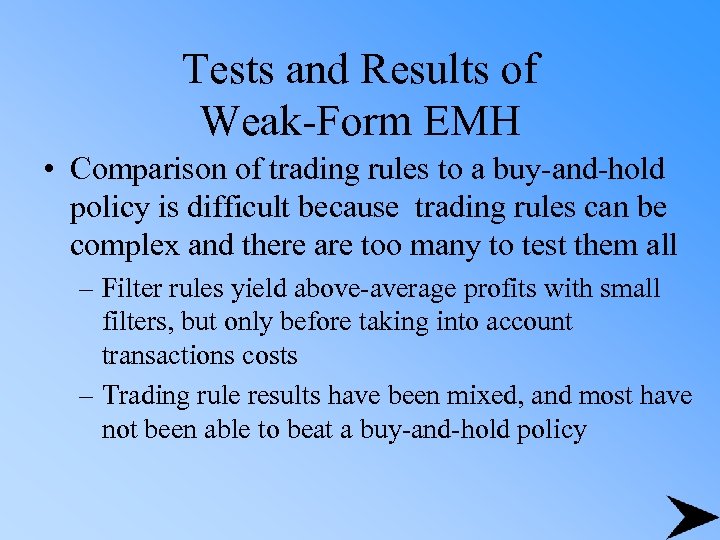 Tests and Results of Weak-Form EMH

• Comparison of trading rules to a buy-and-hold policy is difficult because trading rules can be complex and there are too many to test them all

– Filter rules yield above-average profits with small filters, but only before taking into account transactions costs

– Trading rule results have been mixed, and most have not been able to beat a buy-and-hold policy